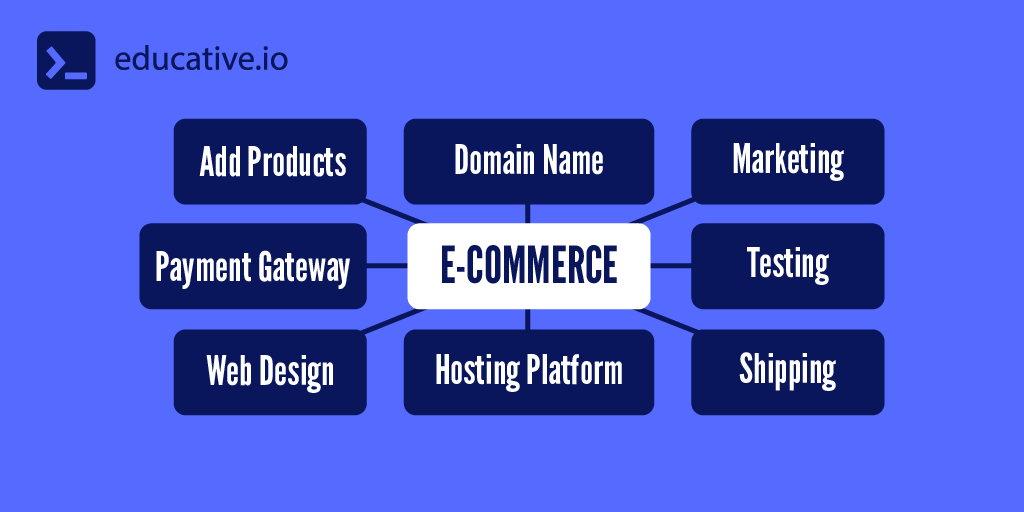 educative.io

Add Products

Domain Name

Marketing

Payment Gateway

E-COMMERCE

Testing

Web Design

Hosting Platform

Shipping